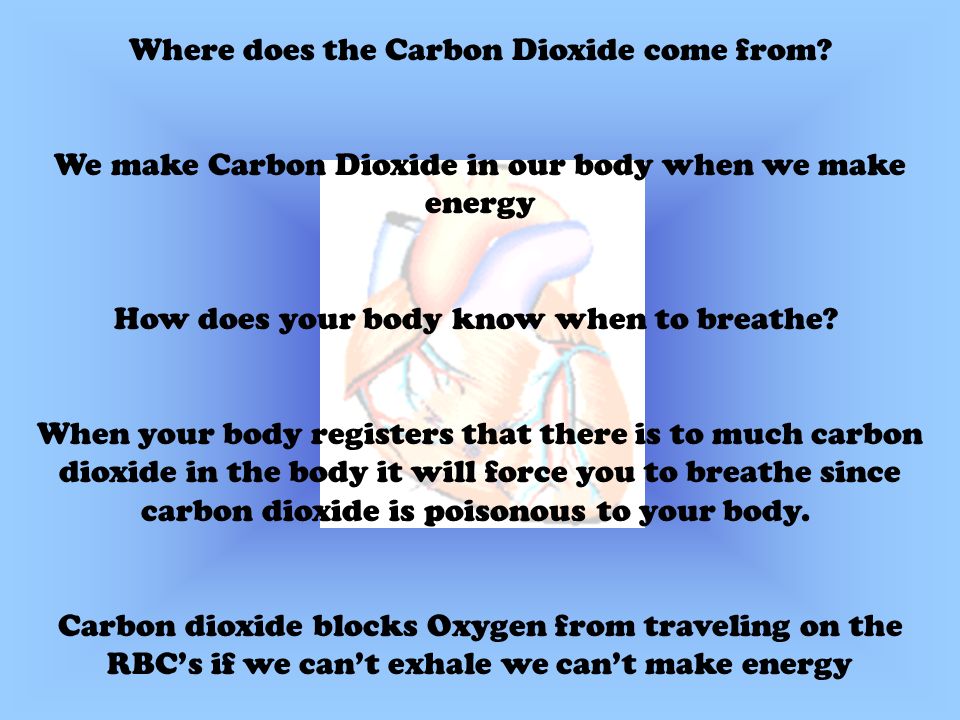 Where does the Carbon Dioxide come from?

We make Carbon Dioxide in our body when we make energy

How does your body know when to breathe?

When your body registers that there is to much carbon dioxide in the body it will force you to breathe since carbon dioxide is poisonous to your body.

Carbon dioxide blocks Oxygen from traveling on the RBC's if we can't exhale we can't make energy